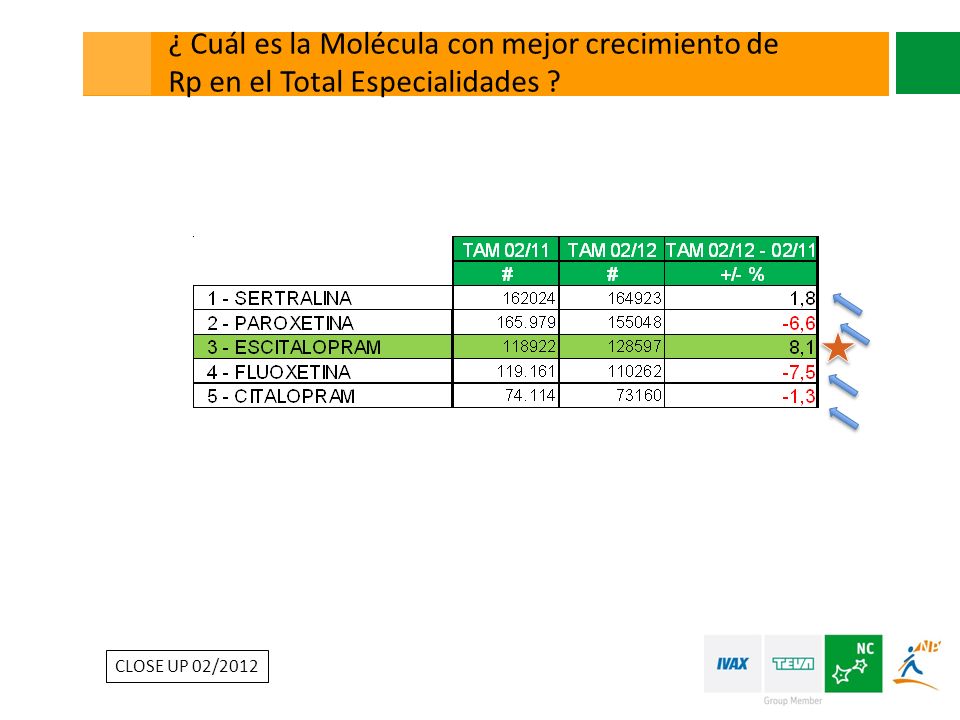 ¿ Cuál es la Molécula con mejor crecimiento de Rp en el Total Especialidades ?

| | TAM 02/11 | TAM 02/12 | TAM 02/12 - 02/11 |
|---|---|---|---|
| | # | # | +/- % |
| 1 - SERTRALINA | 162024 | 164923 | 1,8 |
| 2 - PAROXETINA | 165.979 | 155048 | -6,6 |
| 3 - ESCITALOPRAM | 118922 | 128597 | 8,1 |
| 4 - FLUOXETINA | 119.161 | 110262 | -7,5 |
| 5 - CITALOPRAM | 74.114 | 73160 | -1,3 |

CLOSE UP 02/2012

IVAX TEVA NC NP
Group Member